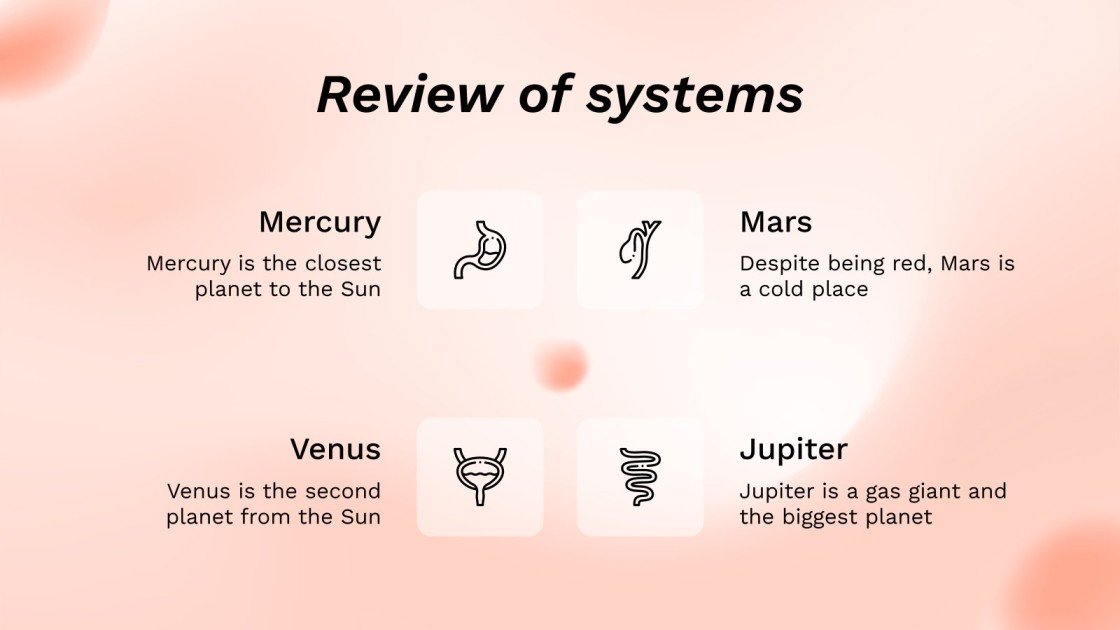 Review of systems

Mercury

Mercury is the closest planet to the Sun

Mars

Despite being red, Mars is a cold place

Venus

Venus is the second planet from the Sun

Jupiter

Jupiter is a gas giant and the biggest planet